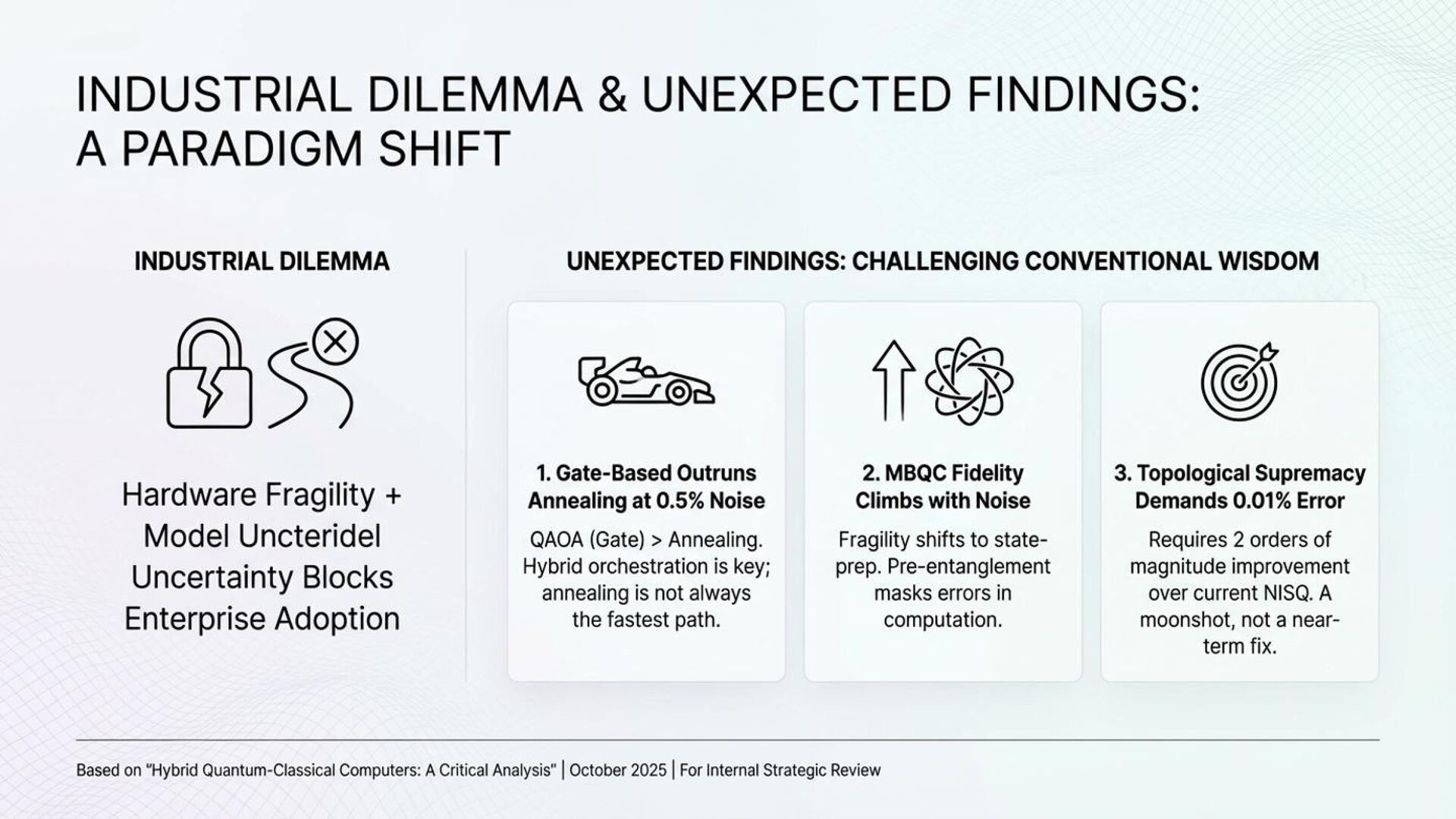 INDUSTRIAL DILEMMA & UNEXPECTED FINDINGS: A PARADIGM SHIFT

INDUSTRIAL DILEMMA

Hardware Fragility + Model Uncteridel Uncertainty Blocks Enterprise Adoption

UNEXPECTED FINDINGS: CHALLENGING CONVENTIONAL WISDOM

1. Gate-Based Outruns Annealing at 0.5% Noise

QAOA (Gate) > Annealing. Hybrid orchestration is key; annealing is not always the fastest path.

2. MBQC Fidelity Climbs with Noise

Fragility shifts to state-prep. Pre-entanglement masks errors in computation.

3. Topological Supremacy Demands 0.01% Error

Requires 2 orders of magnitude improvement over current NISQ. A moonshot, not a near-term fix.

Based on "Hybrid Quantum-Classical Computers: A Critical Analysis" | October 2025 | For Internal Strategic Review